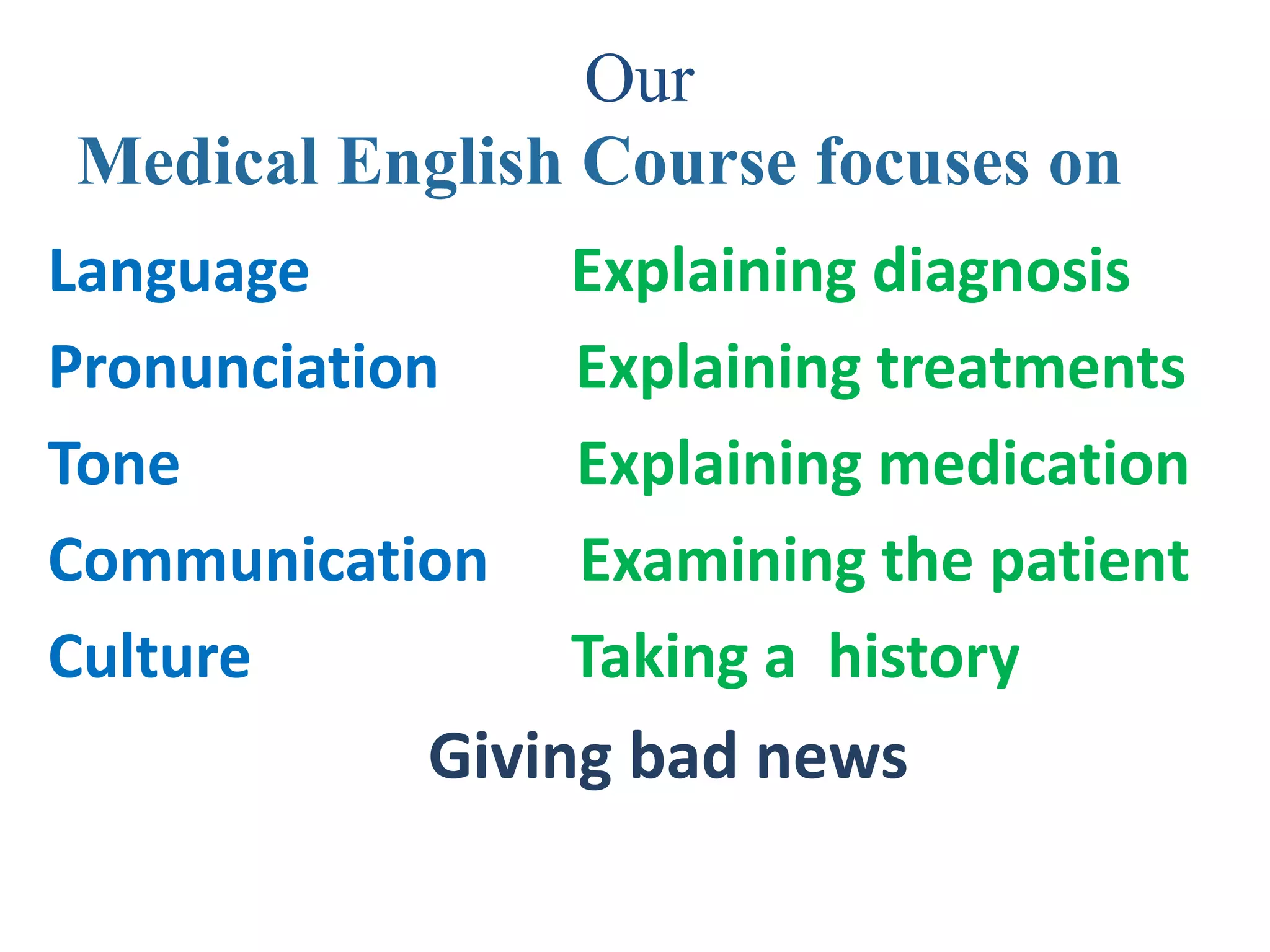 Our
Medical English Course focuses on

Language
Pronunciation
Tone
Communication
Culture

Explaining diagnosis
Explaining treatments
Explaining medication
Examining the patient
Taking a  history

Giving bad news